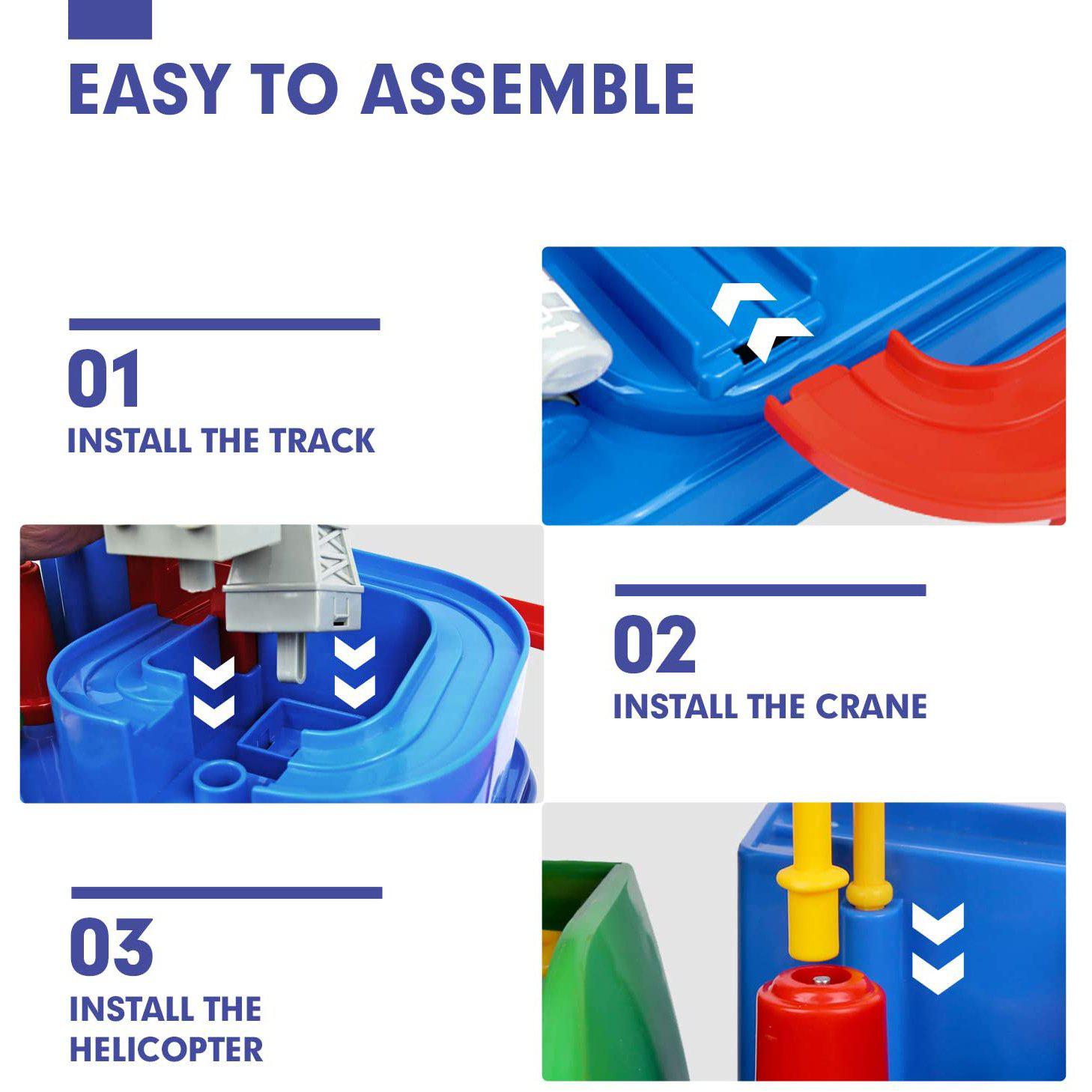 EASY TO ASSEMBLE

01

INSTALL THE TRACK

02

INSTALL THE CRANE

03

INSTALL THE HELICOPTER